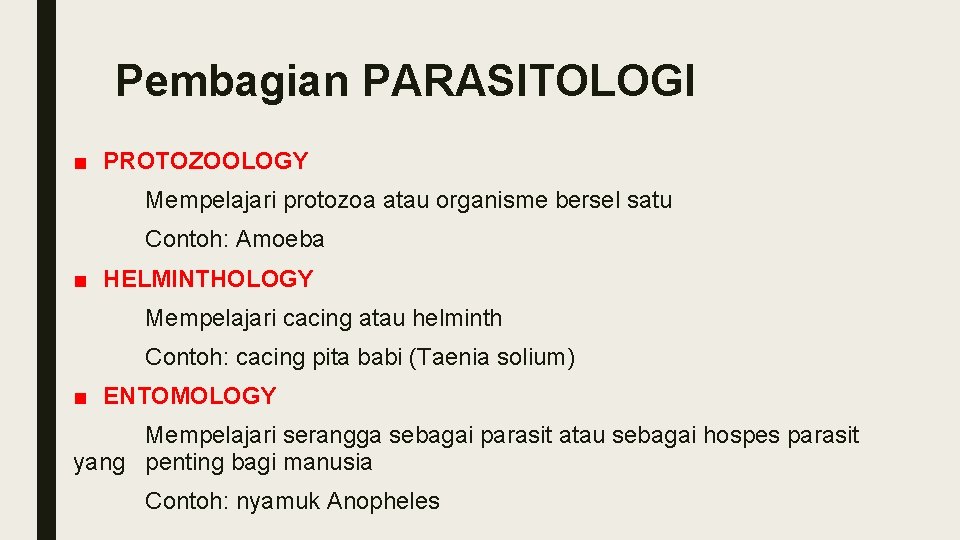 Pembagian PARASITOLOGI

■ PROTOZOOLOGY

Mempelajari protozoa atau organisme bersel satu

Contoh: Amoeba

■ HELMINTHOLOGY

Mempelajari cacing atau helminth

Contoh: cacing pita babi (Taenia solium)

■ ENTOMOLOGY

Mempelajari serangga sebagai parasit atau sebagai hospes parasit yang penting bagi manusia

Contoh: nyamuk Anopheles